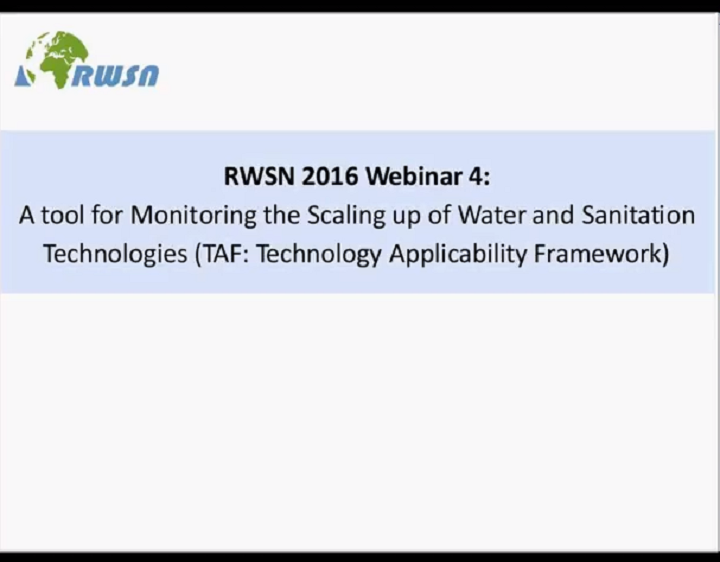 RWSN

RWSN 2016 Webinar 4:
A tool for Monitoring the Scaling up of Water and Sanitation Technologies (TAF: Technology Applicability Framework)